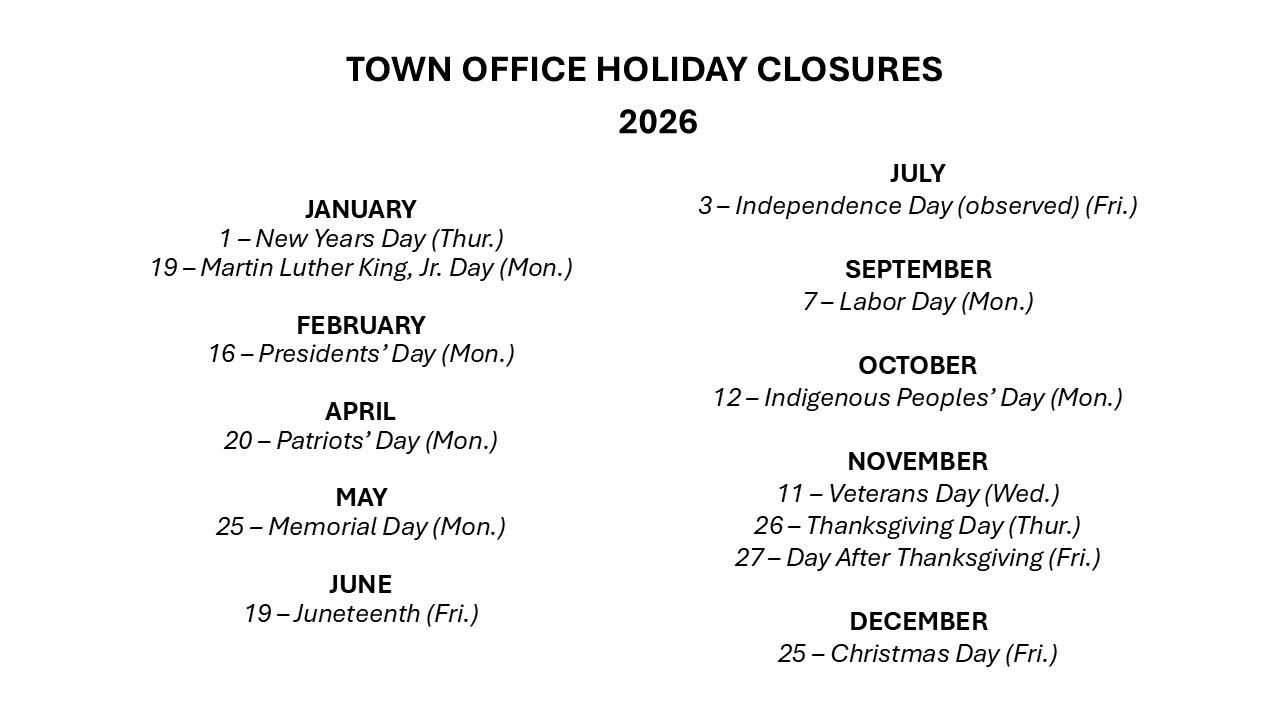 TOWN OFFICE HOLIDAY CLOSURES
2026

JANUARY
1 – New Years Day (Thur.)
19 – Martin Luther King, Jr. Day (Mon.)

FEBRUARY
16 – Presidents' Day (Mon.)

APRIL
20 – Patriots' Day (Mon.)

MAY
25 – Memorial Day (Mon.)

JUNE
19 – Juneteenth (Fri.)

JULY
3 – Independence Day (observed) (Fri.)

SEPTEMBER
7 – Labor Day (Mon.)

OCTOBER
12 – Indigenous Peoples' Day (Mon.)

NOVEMBER
11 – Veterans Day (Wed.)
26 – Thanksgiving Day (Thur.)
27 – Day After Thanksgiving (Fri.)

DECEMBER
25 – Christmas Day (Fri.)